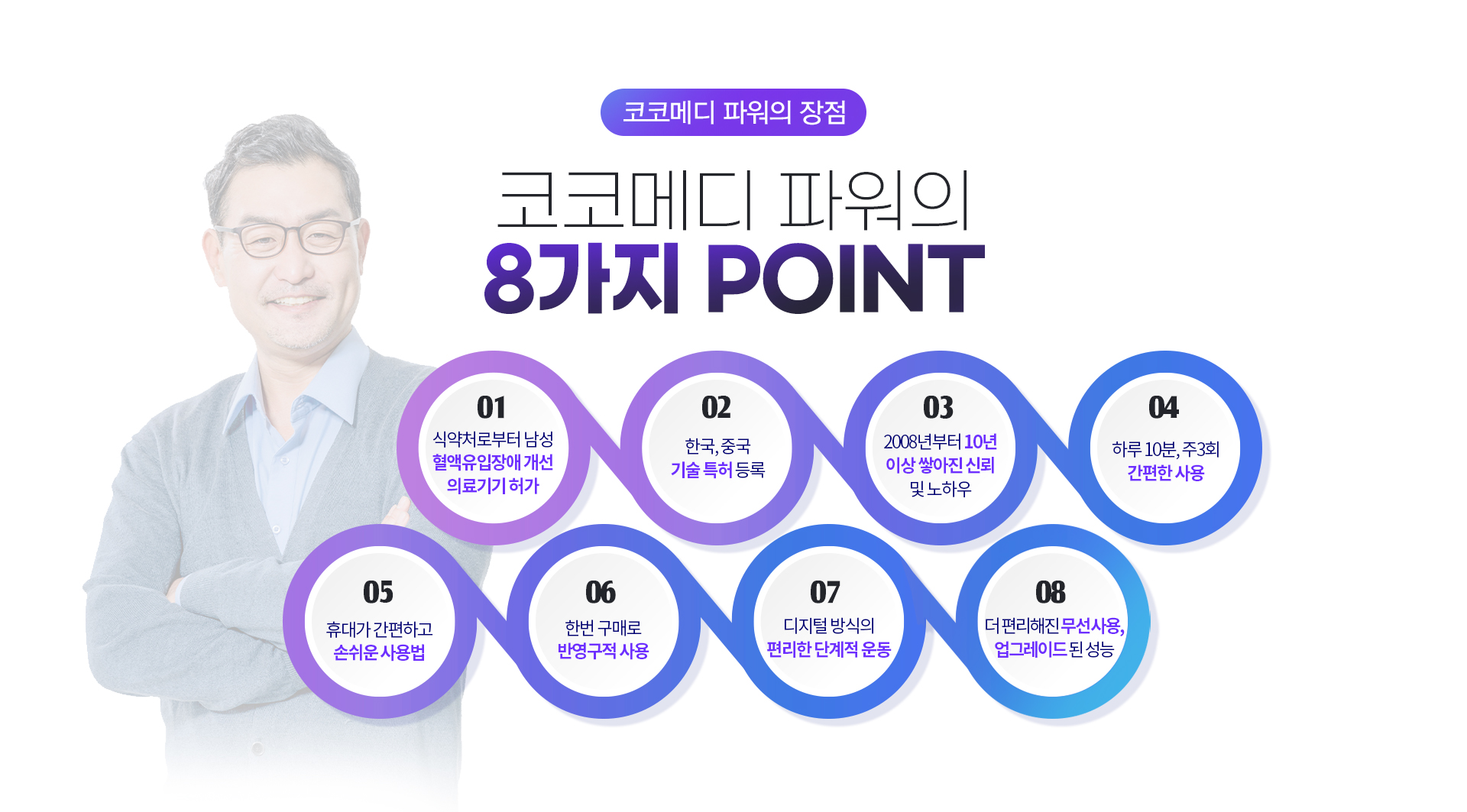 코코메디 파워의 장점

코코메디 파워의
8가지 POINT

01
식약처로부터 남성 혈액유입장애 개선 의료기기 허가

02
한국, 중국 기술 특허 등록

03
2008년부터 10년 이상 쌓아진 신뢰 및 노하우

04
하루 10분, 주3회 간편한 사용

05
휴대가 간편하고 손쉬운 사용법

06
한번 구매로 반영구적 사용

07
디지털 방식의 편리한 단계적 운동

08
더 편리해진 무선사용, 업그레이드 된 성능